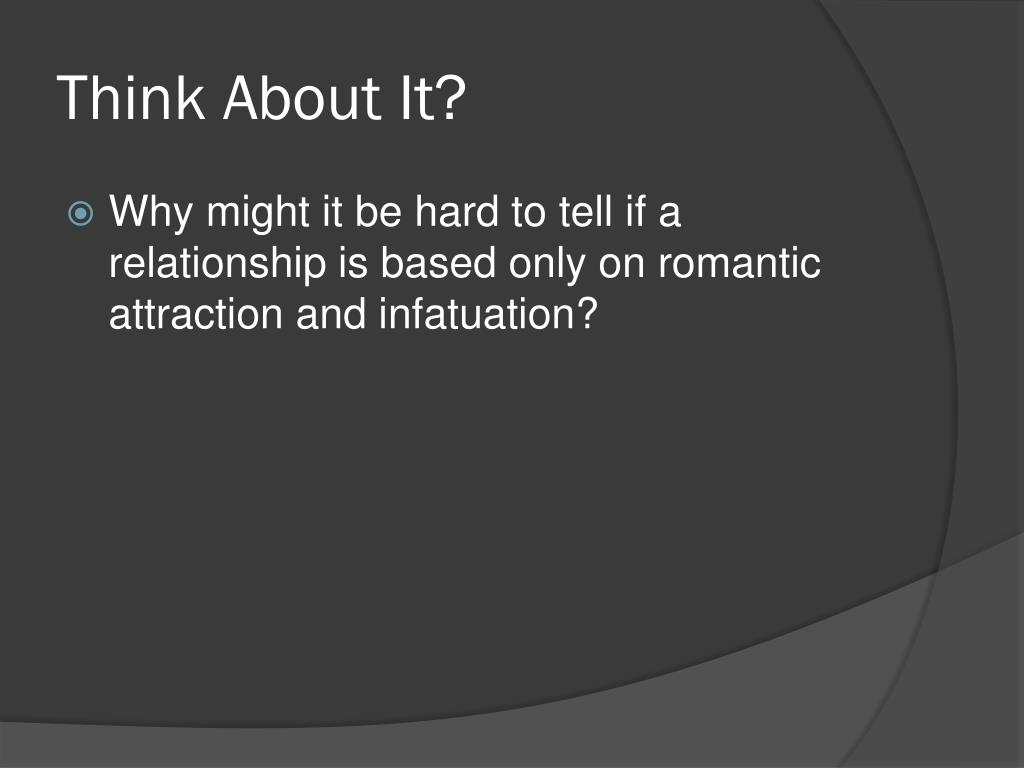 Think About It?

Why might it be hard to tell if a relationship is based only on romantic attraction and infatuation?